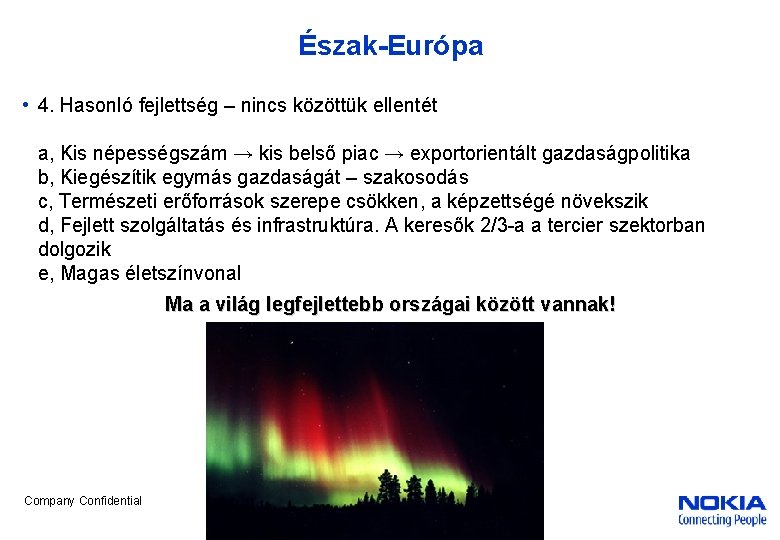 Észak-Európa

• 4. Hasonló fejlettség – nincs közöttük ellentét

a, Kis népességszám → kis belső piac → exportorientált gazdaságpolitika
b, Kiegészítik egymás gazdaságát – szakosodás
c, Természeti erőforrások szerepe csökken, a képzettségé növekszik
d, Fejlett szolgáltatás és infrastruktúra. A keresők 2/3-a a tercier szektorban dolgozik
e, Magas életszínvonal

Ma a világ legfejlettebb országai között vannak!

Company Confidential

NOKIA
Connecting People